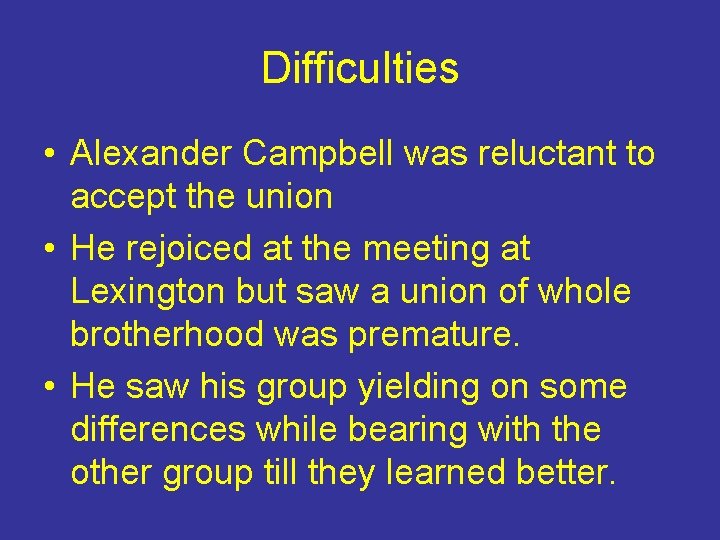 Difficulties

• Alexander Campbell was reluctant to accept the union
• He rejoiced at the meeting at Lexington but saw a union of whole brotherhood was premature.
• He saw his group yielding on some differences while bearing with the other group till they learned better.